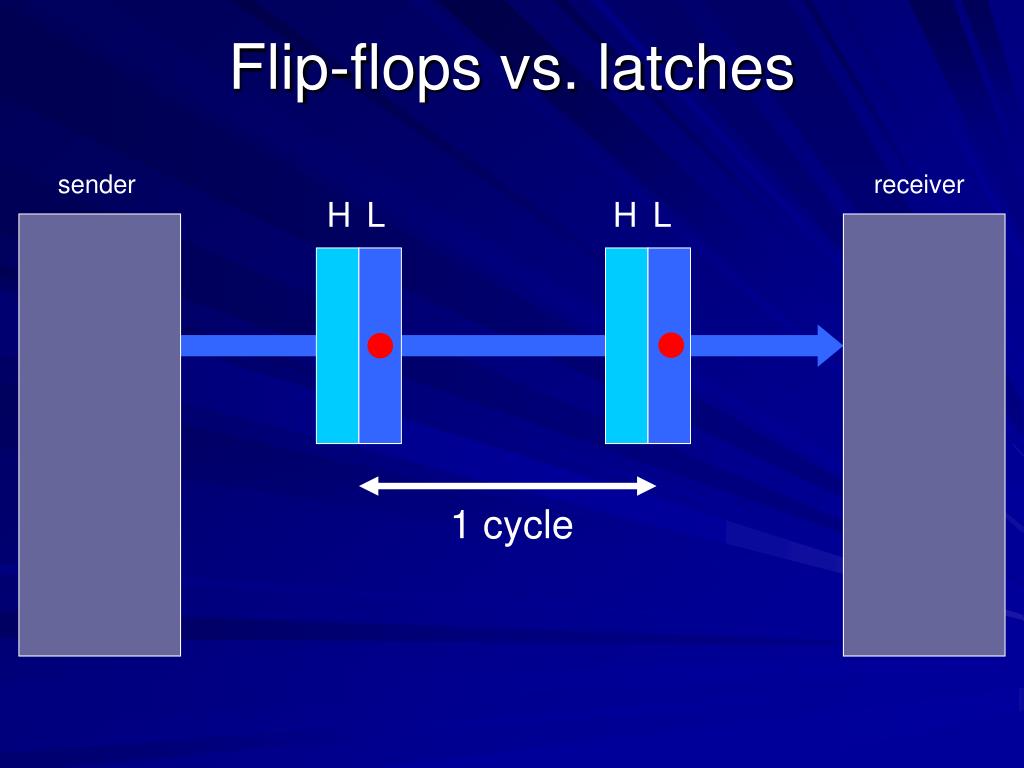 Flip-flops vs. latches

sender

receiver

H L

H L

1 cycle